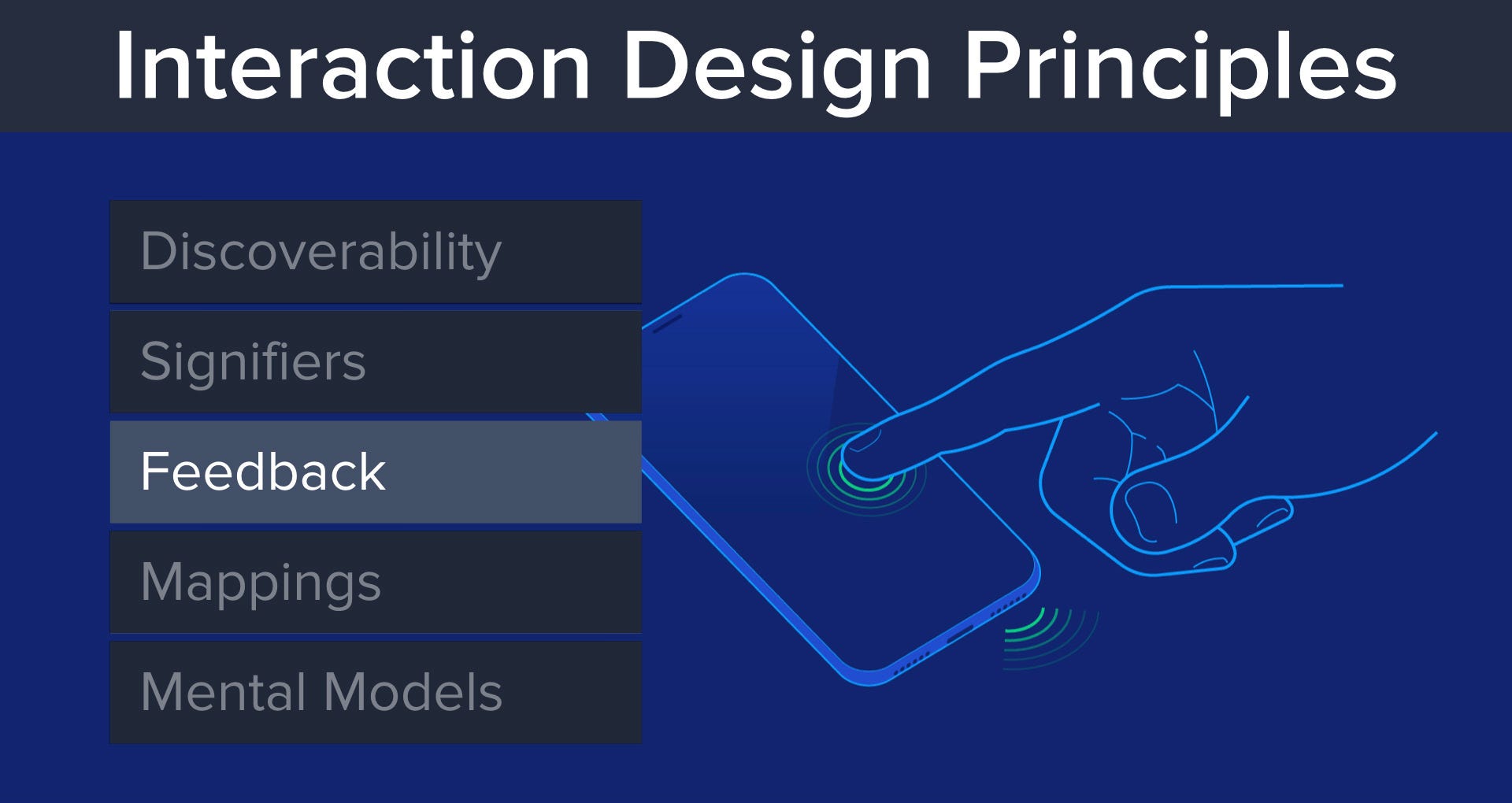 Interaction Design Principles

Discoverability

Signifiers

Feedback

Mappings

Mental Models